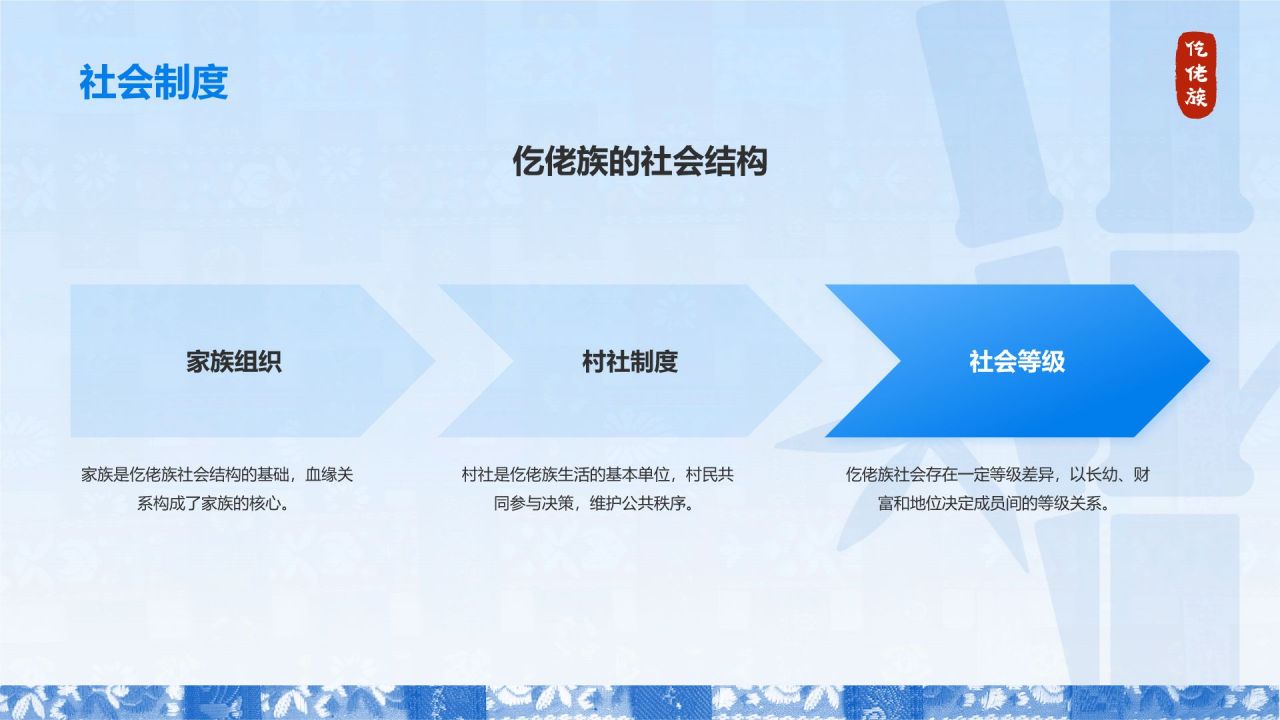 社会制度

仡佬族

仡佬族的社会结构

家族组织

村社制度

社会等级

家族是仡佬族社会结构的基础，血缘关系构成了家族的核心。

村社是仡佬族生活的基本单位，村民共同参与决策，维护公共秩序。

仡佬族社会存在一定等级差异，以长幼、财富和地位决定成员间的等级关系。